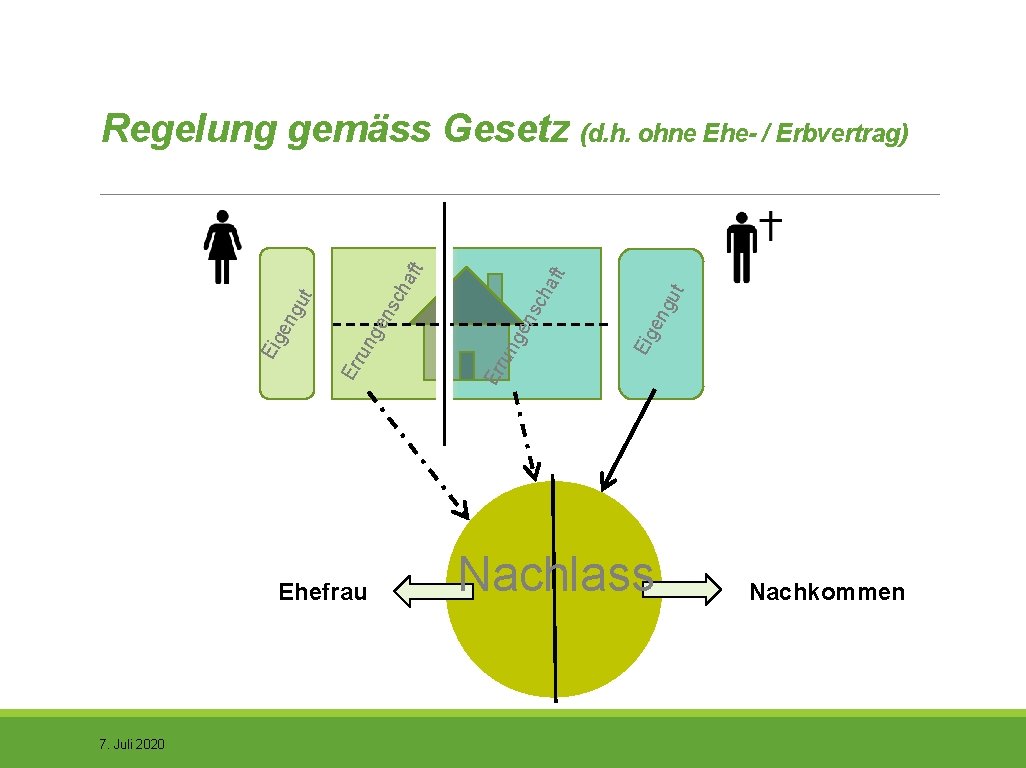 Regelung gemäss Gesetz (d.h. ohne Ehe- / Erbvertrag)

Eigengut

Errungenschaft

Errungenschaft

Eigengut

Ehefrau

Nachlass

Nachkommen

7. Juli 2020